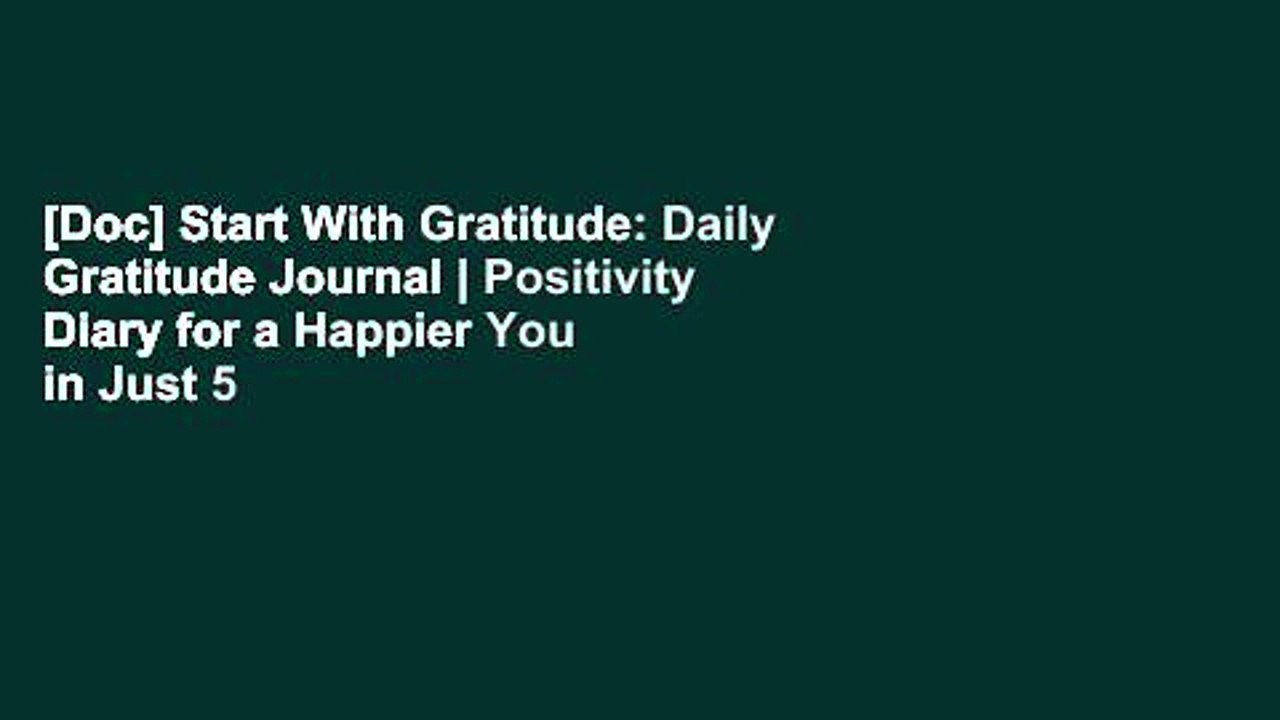 [Doc] Start With Gratitude: Daily Gratitude Journal | Positivity Diary for a Happier You in Just 5